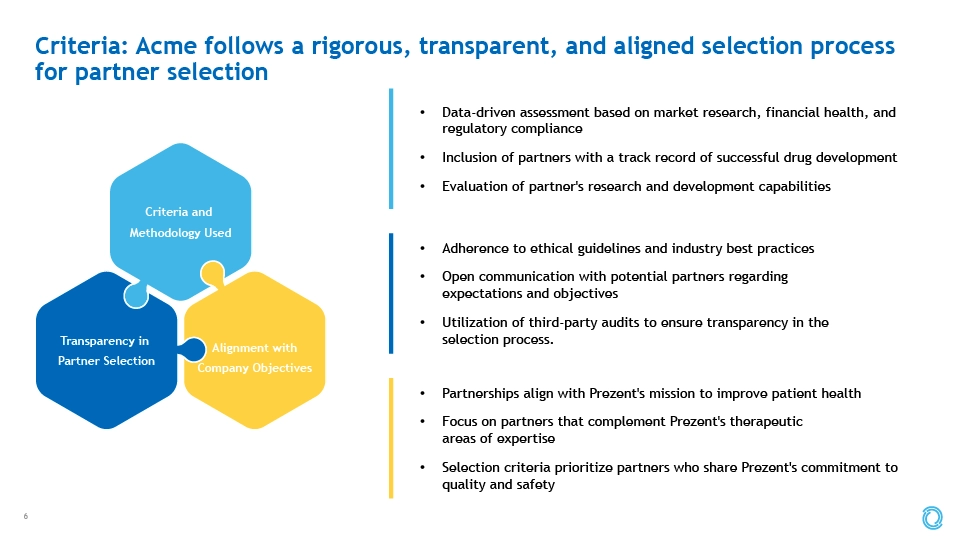 Criteria: Acme follows a rigorous, transparent, and aligned selection process for partner selection

Criteria and Methodology Used

Transparency in Partner Selection

Alignment with Company Objectives

• Data-driven assessment based on market research, financial health, and regulatory compliance
• Inclusion of partners with a track record of successful drug development
• Evaluation of partner's research and development capabilities

• Adherence to ethical guidelines and industry best practices
• Open communication with potential partners regarding expectations and objectives
• Utilization of third-party audits to ensure transparency in the selection process.

• Partnerships align with Prezent's mission to improve patient health
• Focus on partners that complement Prezent's therapeutic areas of expertise
• Selection criteria prioritize partners who share Prezent's commitment to quality and safety

6